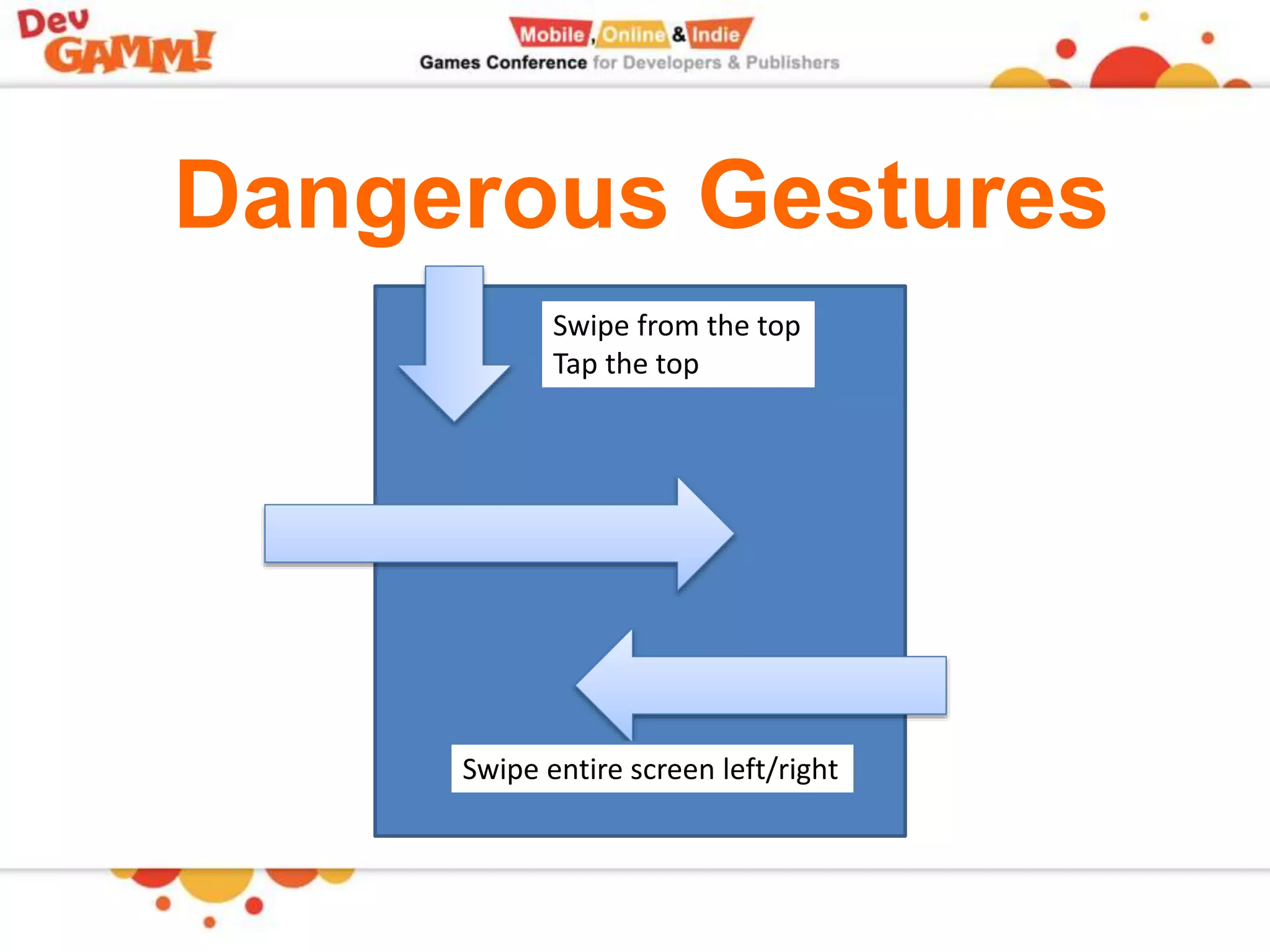 Dev GAMM!

Mobile, Online & Indie
Games Conference for Developers & Publishers

Dangerous Gestures

Swipe from the top
Tap the top

Swipe entire screen left/right